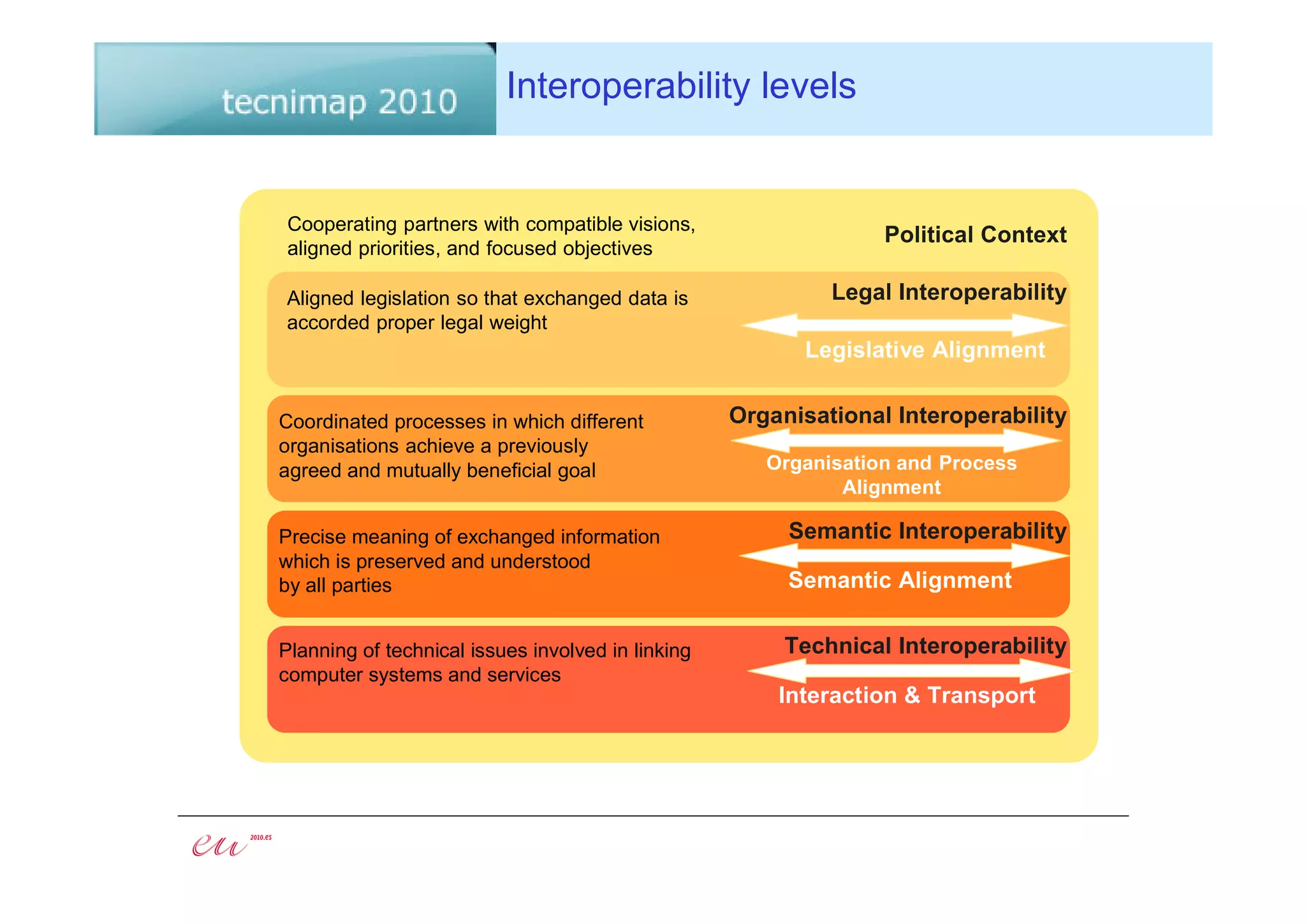 tecnimap 2010

Interoperability levels

Cooperating partners with compatible visions, aligned priorities, and focused objectives

Political Context

Aligned legislation so that exchanged data is accorded proper legal weight

Legal Interoperability

Legislative Alignment

Coordinated processes in which different organisations achieve a previously agreed and mutually beneficial goal

Organisational Interoperability

Organisation and Process Alignment

Precise meaning of exchanged information which is preserved and understood by all parties

Semantic Interoperability

Semantic Alignment

Planning of technical issues involved in linking computer systems and services

Technical Interoperability

Interaction & Transport

eu 2010.es